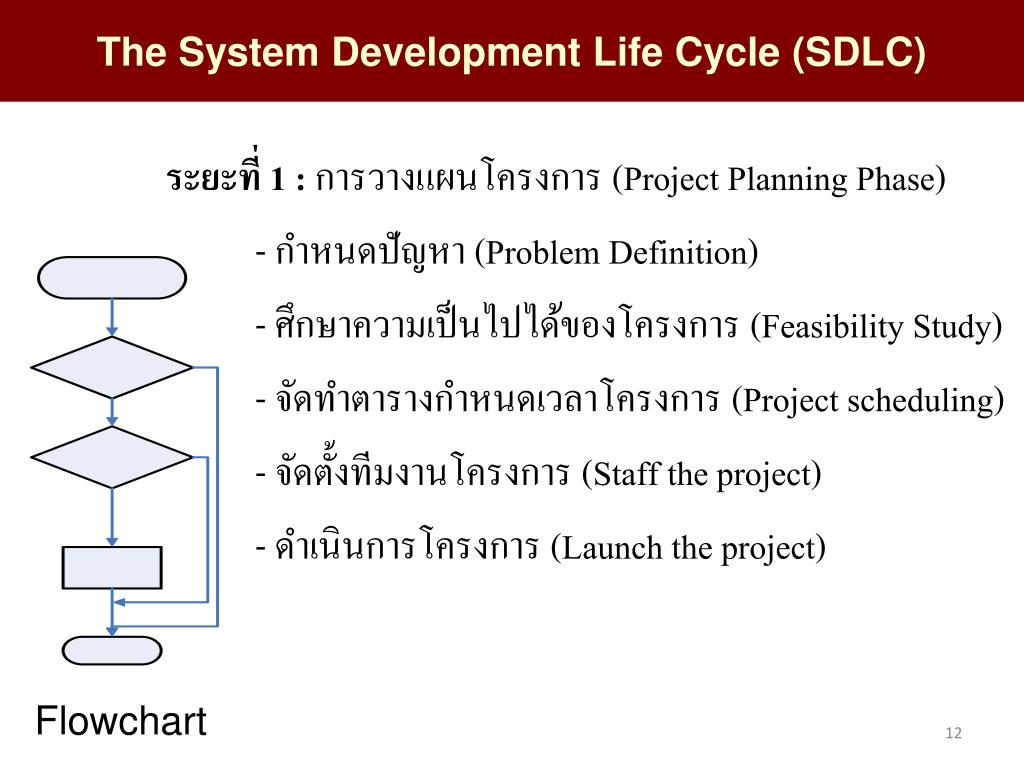 The System Development Life Cycle (SDLC)

ระยะที่ 1 : การวางแผนโครงการ (Project Planning Phase)

- กำหนดปัญหา (Problem Definition)

- ศึกษาความเป็นไปได้ของโครงการ (Feasibility Study)

- จัดทำตารางกำหนดเวลาโครงการ (Project scheduling)

- จัดตั้งทีมงานโครงการ (Staff the project)

- ดำเนินการโครงการ (Launch the project)

Flowchart

12